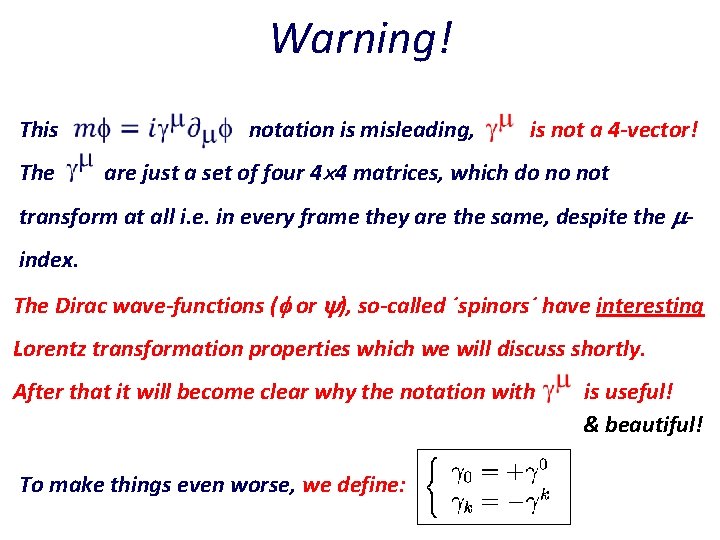 Warning!

This $m\phi = i\gamma^{\mu}\partial_{\mu}\phi$ notation is misleading, $\gamma^{\mu}$ is not a 4-vector! The $\gamma^{\mu}$ are just a set of four 4×4 matrices, which do no not transform at all i.e. in every frame they are the same, despite the $\mu$-index.

The Dirac wave-functions ($\phi$ or $\psi$), so-called ´spinors´ have interesting Lorentz transformation properties which we will discuss shortly. After that it will become clear why the notation with $\gamma^{\mu}$ is useful!

& beautiful!

To make things even worse, we define: $\begin{cases} \gamma_0 = +\gamma^0 \\ \gamma_k = -\gamma^k \end{cases}$